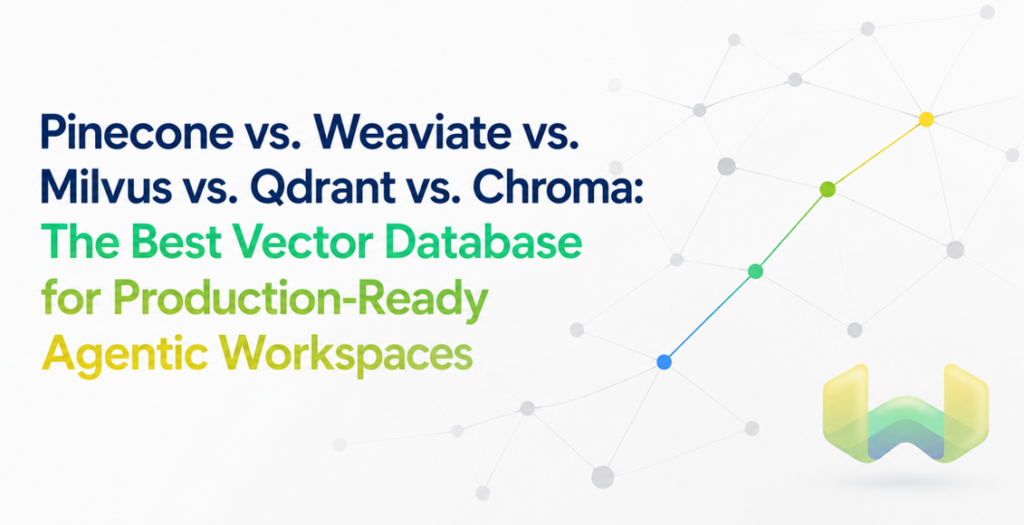 Pinecone vs. Weaviate vs. Milvus vs. Qdrant vs. Chroma: The Best Vector Database for Production-Ready Agentic Workspaces